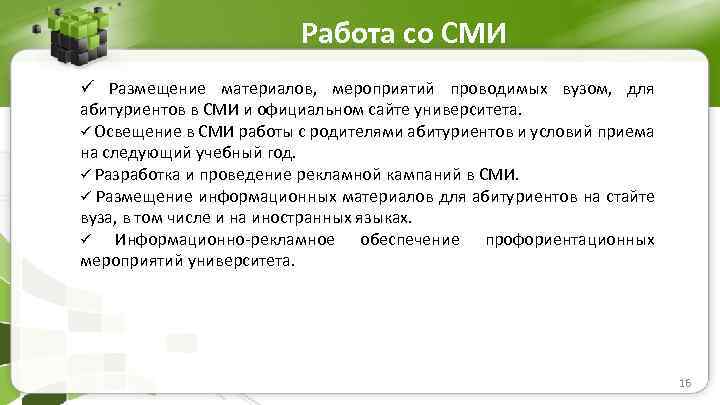 Работа со СМИ

✓ Размещение материалов, мероприятий проводимых вузом, для абитуриентов в СМИ и официальном сайте университета.
✓ Освещение в СМИ работы с родителями абитуриентов и условий приема на следующий учебный год.
✓ Разработка и проведение рекламной кампаний в СМИ.
✓ Размещение информационных материалов для абитуриентов на стайте вуза, в том числе и на иностранных языках.
✓ Информационно-рекламное обеспечение профориентационных мероприятий университета.

16